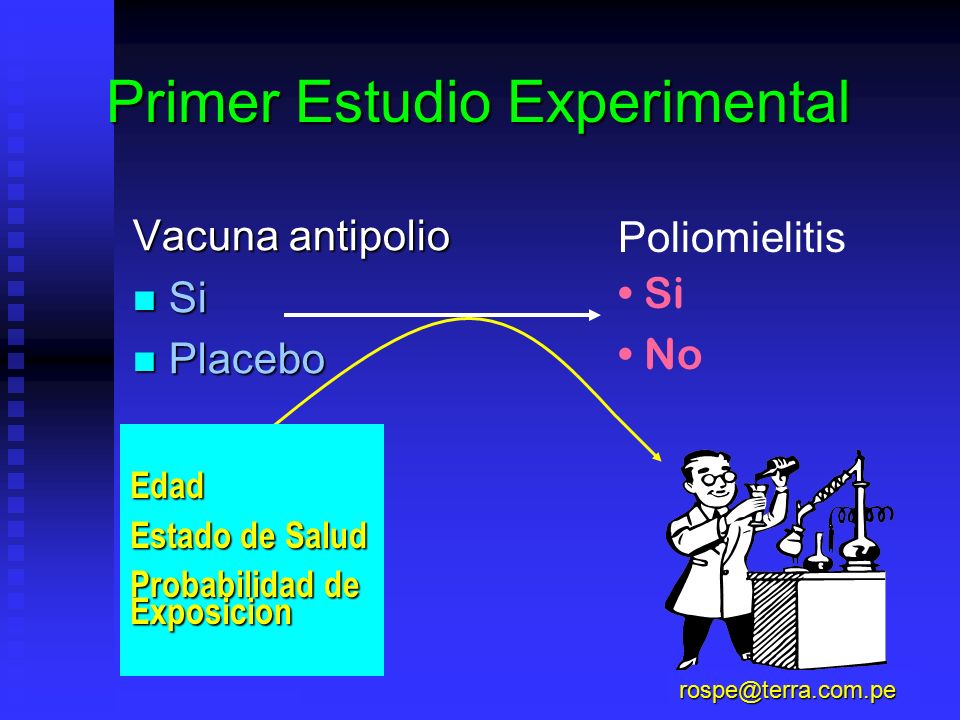 Primer Estudio Experimental

Vacuna antipolio
- Si
- Placebo

Poliomielitis
• Si
• No

Edad
Estado de Salud
Probabilidad de Exposicion

rospe@terra.com.pe